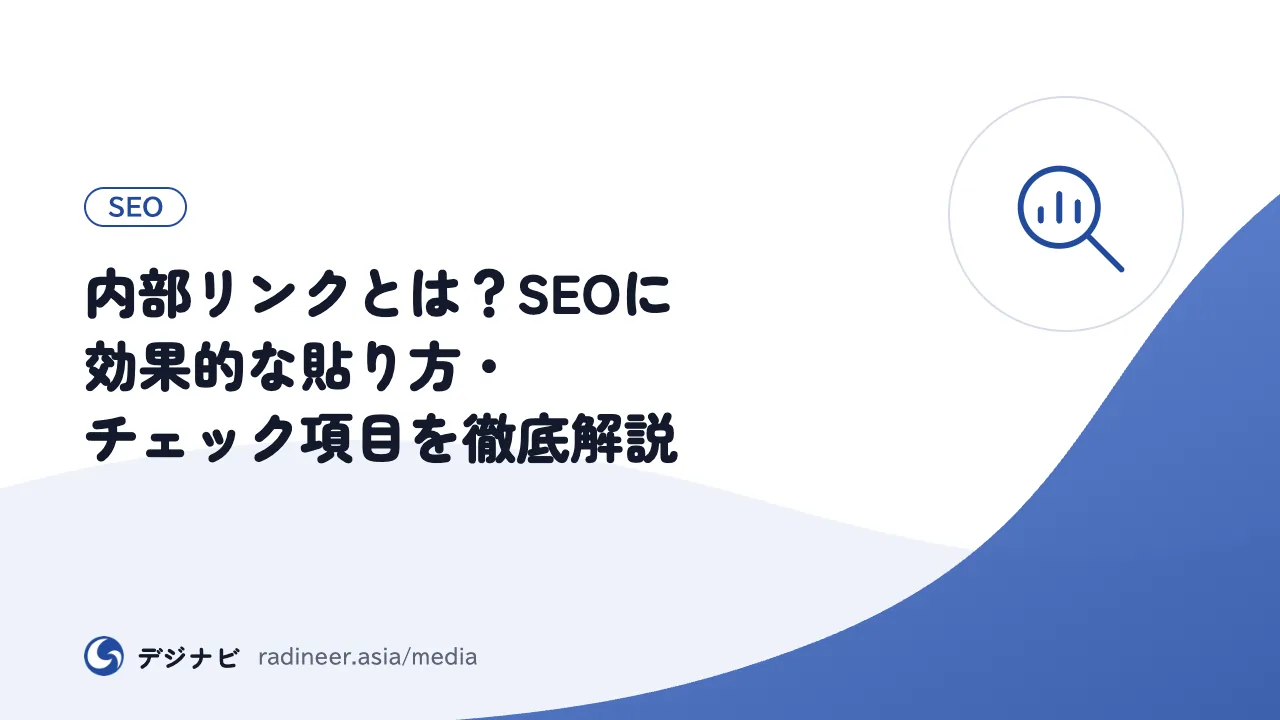 SEO

内部リンクとは？SEOに
効果的な貼り方・
チェック項目を徹底解説

デジナビ radineer.asia/media